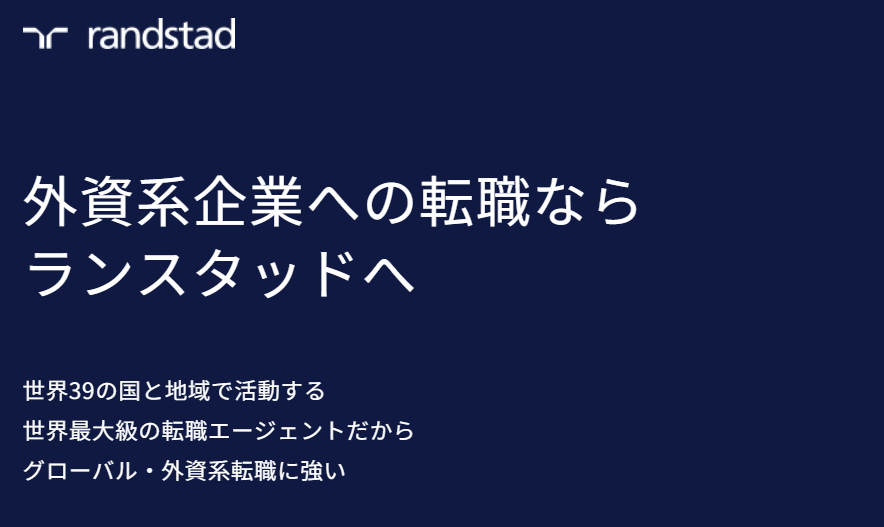 randstad

外資系企業への転職なら
ランスタッドへ

世界39の国と地域で活動する
世界最大級の転職エージェントだから
グローバル・外資系転職に強い